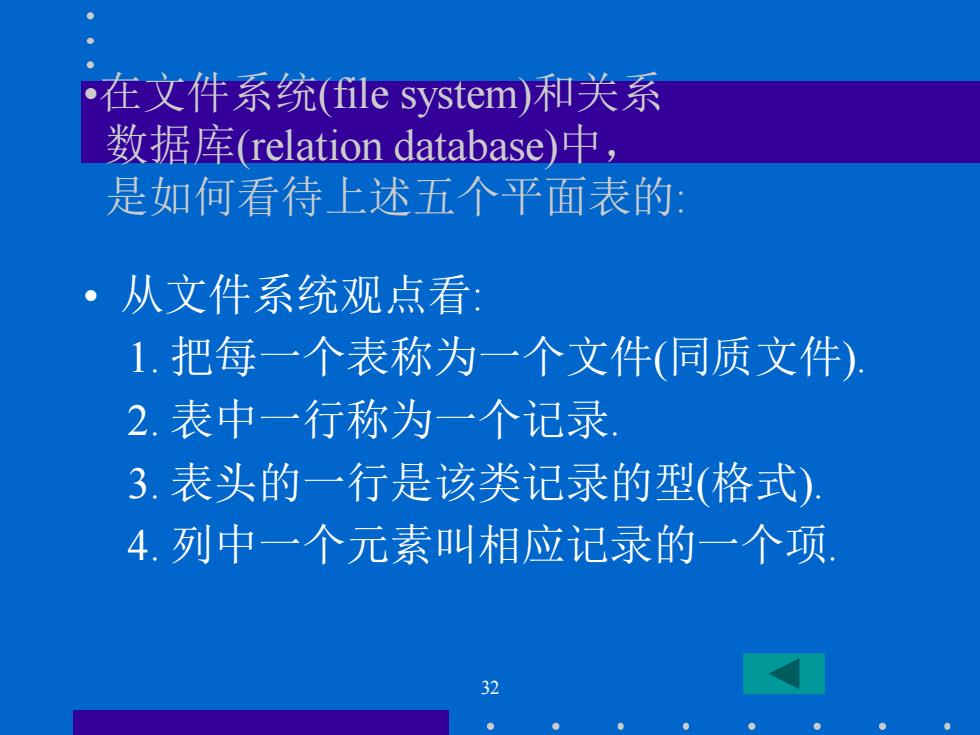 •在文件系统(file system)和关系数据库(relation database)中，是如何看待上述五个平面表的:

• 从文件系统观点看:
1. 把每一个表称为一个文件(同质文件).
2. 表中一行称为一个记录.
3. 表头的一行是该类记录的型(格式).
4. 列中一个元素叫相应记录的一个项.

32